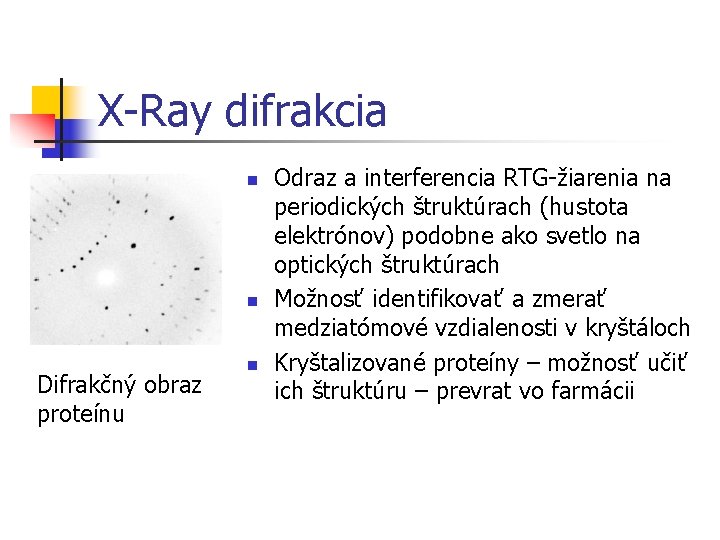 X-Ray difrakcia

Difrakčný obraz proteínu

- Odraz a interferencia RTG-žiarenia na periodických štruktúrach (hustota elektrónov) podobne ako svetlo na optických štruktúrach
- Možnosť identifikovať a zmerať medziatómové vzdialenosti v kryštáloch
- Kryštalizované proteíny – možnosť učiť ich štruktúru – prevrat vo farmácii